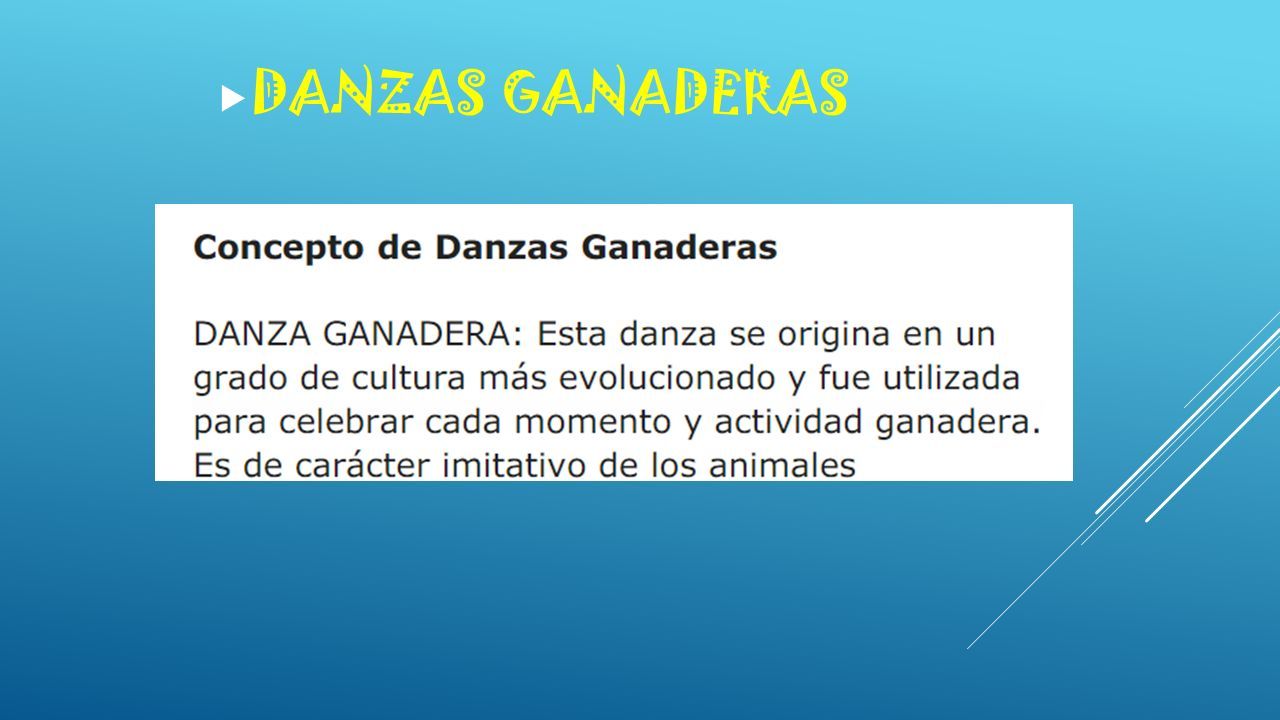 DANZAS GANADERAS

Concepto de Danzas Ganaderas

DANZA GANADERA: Esta danza se origina en un grado de cultura más evolucionado y fue utilizada para celebrar cada momento y actividad ganadera. Es de carácter imitativo de los animales